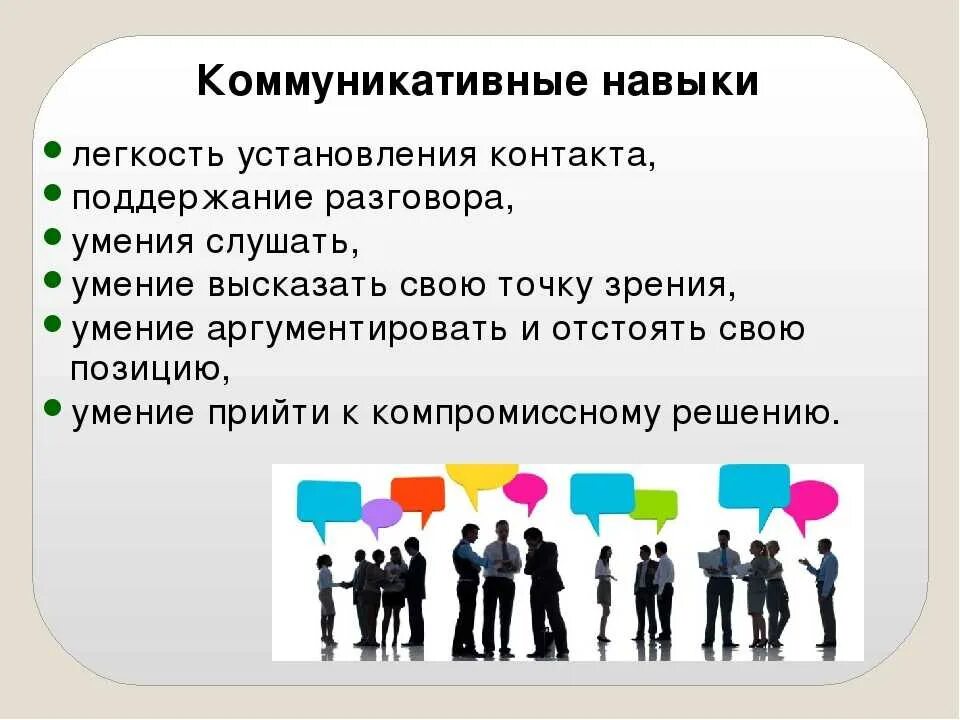 Коммуникативные навыки

- легкость установления контакта,
- поддержание разговора,
- умения слушать,
- умение высказать свою точку зрения,
- умение аргументировать и отстоять свою позицию,
- умение прийти к компромиссному решению.